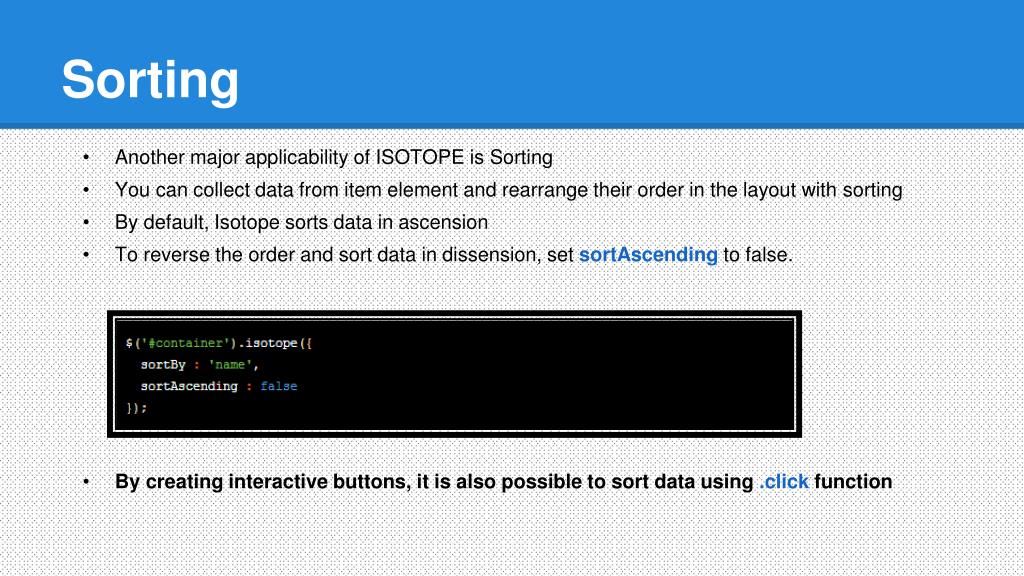 Sorting

• Another major applicability of ISOTOPE is Sorting
• You can collect data from item element and rearrange their order in the layout with sorting
• By default, Isotope sorts data in ascension
• To reverse the order and sort data in dissension, set sortAscending to false.

$('#container').isotope({
  sortBy : 'name',
  sortAscending : false
});

• By creating interactive buttons, it is also possible to sort data using .click function